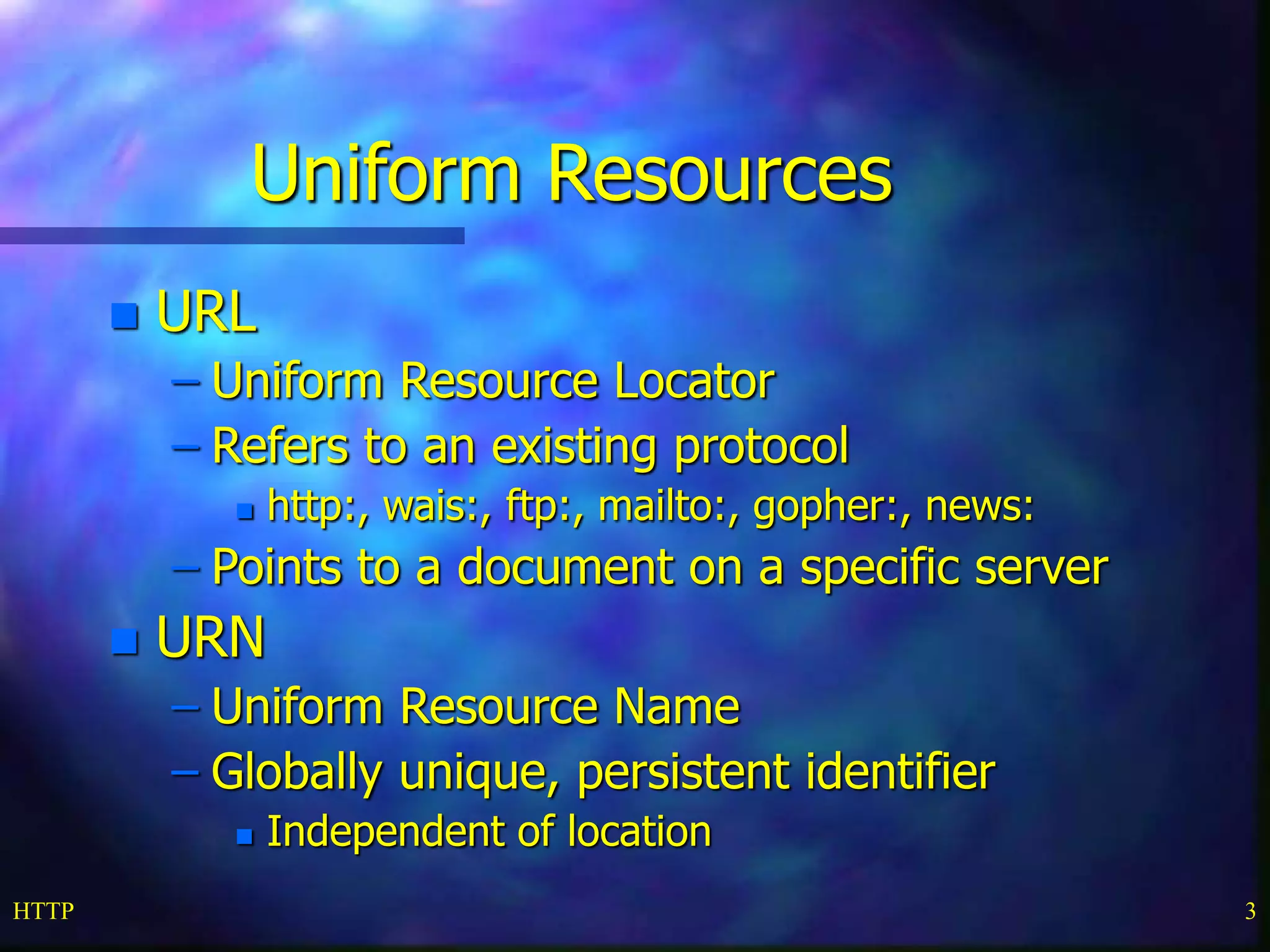 Uniform Resources

- URL
  – Uniform Resource Locator
  – Refers to an existing protocol
    - http:, wais:, ftp:, mailto:, gopher:, news:
  – Points to a document on a specific server
- URN
  – Uniform Resource Name
  – Globally unique, persistent identifier
    - Independent of location

HTTP

3